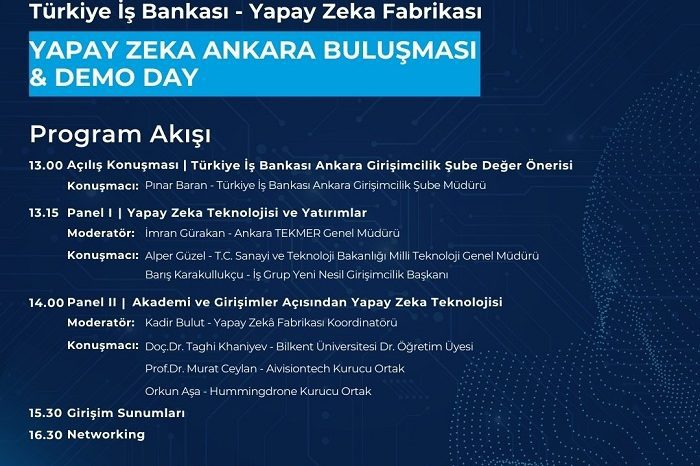 Türkiye İş Bankası - Yapay Zeka Fabrikası

YAPAY ZEKA ANKARA BULUŞMASI & DEMO DAY

Program Akışı

13.00 Açılış Konuşması | Türkiye İş Bankası Ankara Girişimcilik Şube Değer Önerisi

Konuşmacı: Pınar Baran - Türkiye İş Bankası Ankara Girişimcilik Şube Müdürü

13.15 Panel I | Yapay Zeka Teknolojisi ve Yatırımlar

Moderatör: İmran Gürakan - Ankara TEKMER Genel Müdürü

Konuşmacı: Alper Güzel - T.C. Sanayi ve Teknoloji Bakanlığı Milli Teknoloji Genel Müdürü

Barış Karakullukçu - İş Grup Yeni Nesil Girişimcilik Başkanı

14.00 Panel II | Akademi ve Girişimler Açısından Yapay Zeka Teknolojisi

Moderatör: Kadir Bulut - Yapay Zekâ Fabrikası Koordinatörü

Konuşmacı: Doç.Dr. Taghi Khaniyev - Bilkent Üniversitesi Dr. Öğretim Üyesi

Prof.Dr. Murat Ceylan - Aivisiontech Kurucu Ortak

Orkun Aşa - Hummingdrone Kurucu Ortak

15.30 Girişim Sunumları

16.30 Networking